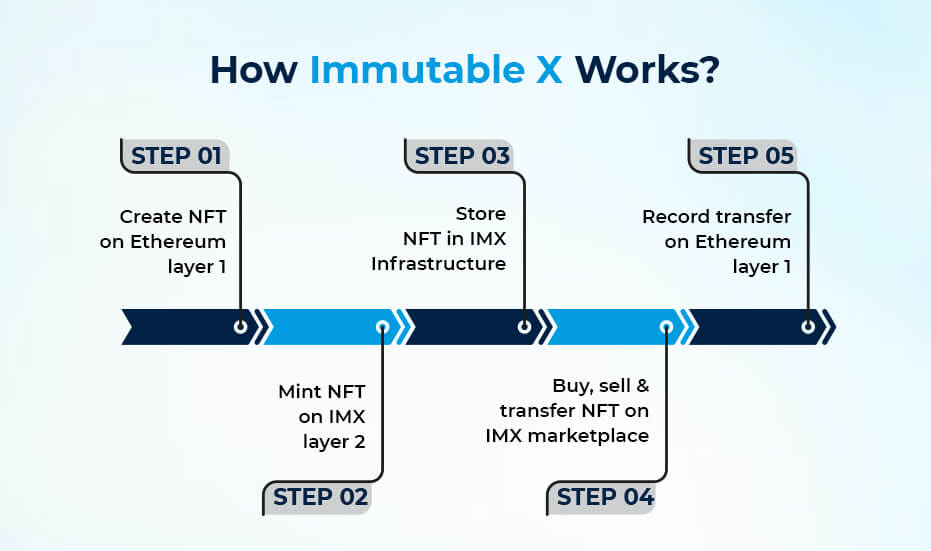 How Immutable X Works?

STEP 01
Create NFT on Ethereum layer 1

STEP 02
Mint NFT on IMX layer 2

STEP 03
Store NFT in IMX Infrastructure

STEP 04
Buy, sell & transfer NFT on IMX marketplace

STEP 05
Record transfer on Ethereum layer 1